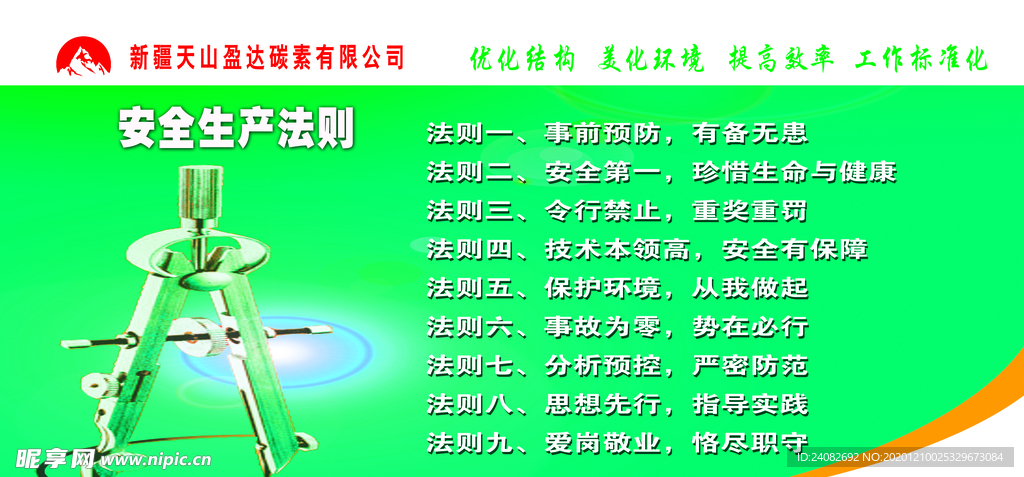 新疆天山盈达碳素有限公司

优化结构 美化环境 提高效率 工作标准化

安全生产法则

法则一、事前预防，有备无患
法则二、安全第一，珍惜生命与健康
法则三、令行禁止，重奖重罚
法则四、技术本领高，安全有保障
法则五、保护环境，从我做起
法则六、事故为零，势在必行
法则七、分析预控，严密防范
法则八、思想先行，指导实践
法则九、爱岗敬业，恪尽职守

昵享网 www.nipic.cn

ID:24082692 NO:20201210025329673084